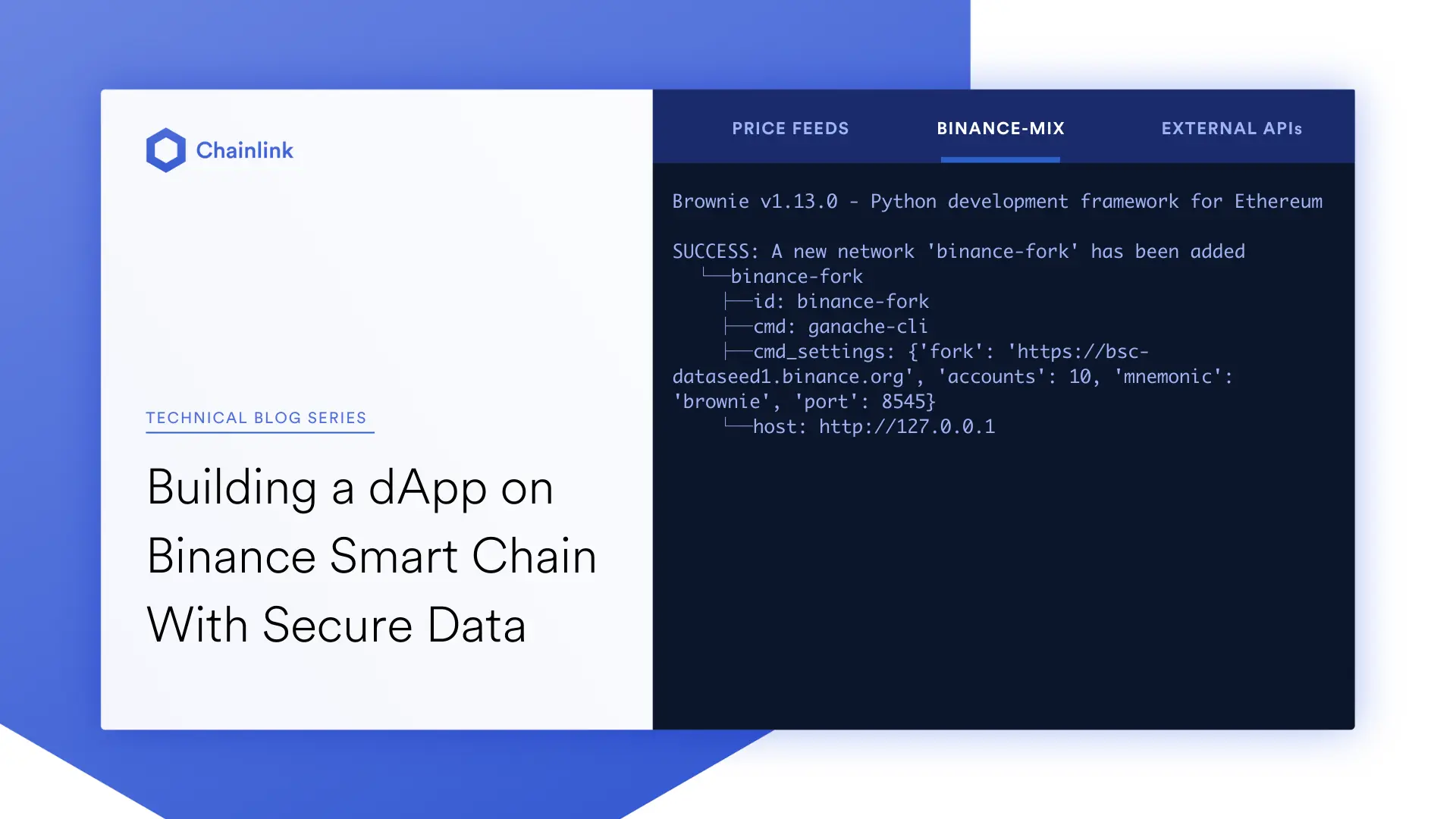 Chainlink

TECHNICAL BLOG SERIES

Building a dApp on Binance Smart Chain With Secure Data

PRICE FEEDS BINANCE-MIX EXTERNAL APIs

Brownie v1.13.0 - Python development framework for Ethereum

SUCCESS: A new network 'binance-fork' has been added
└─binance-fork
├─id: binance-fork
├─cmd: ganache-cli
├─cmd_settings: {'fork': 'https://bsc-dataseed1.binance.org', 'accounts': 10, 'mnemonic': 'brownie', 'port': 8545}
└─host: http://127.0.0.1